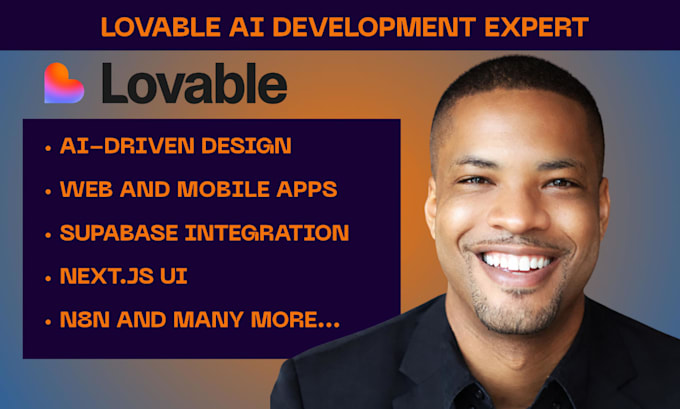 LOVABLE AI DEVELOPMENT EXPERT

Lovable

• AI-DRIVEN DESIGN
• WEB AND MOBILE APPS
• SUPABASE INTEGRATION
• NEXT.JS UI
• N8N AND MANY MORE...